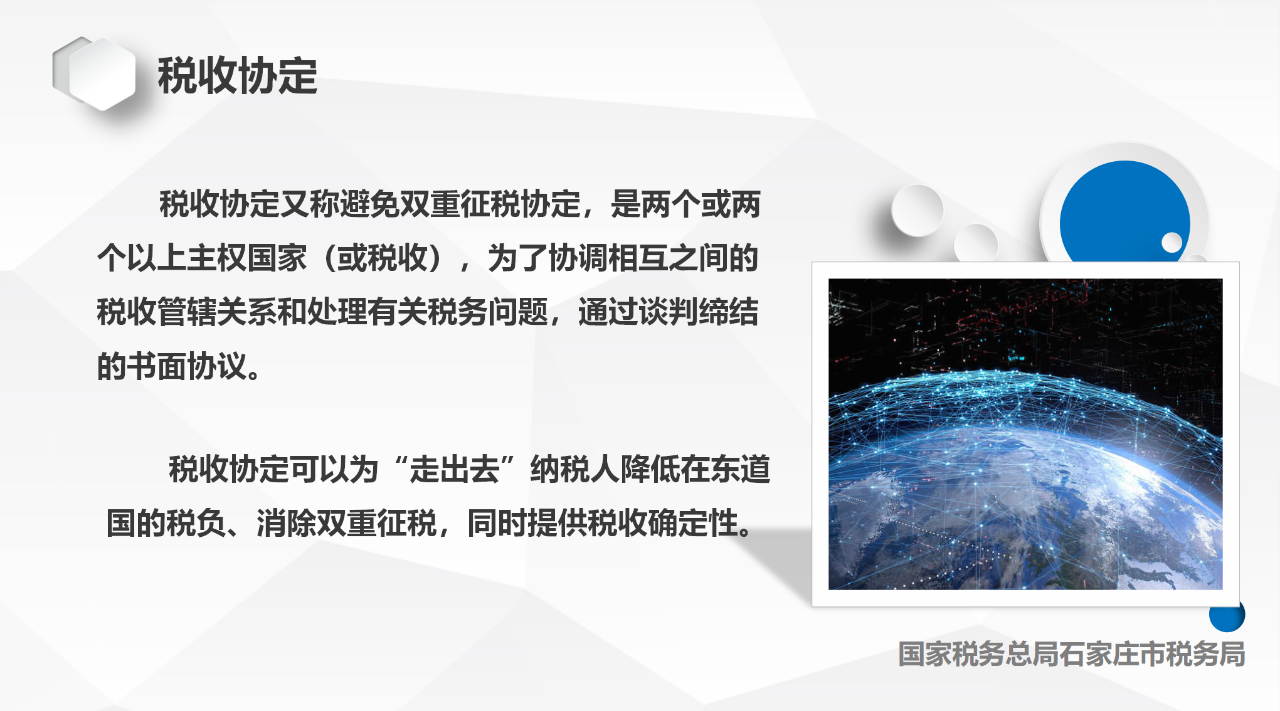 税收协定

税收协定又称避免双重征税协定，是两个或两个以上主权国家（或税收），为了协调相互之间的税收管辖关系和处理有关税务问题，通过谈判缔结的书面协议。

税收协定可以为“走出去”纳税人降低在东道国的税负、消除双重征税，同时提供税收确定性。

国家税务总局石家庄市税务局